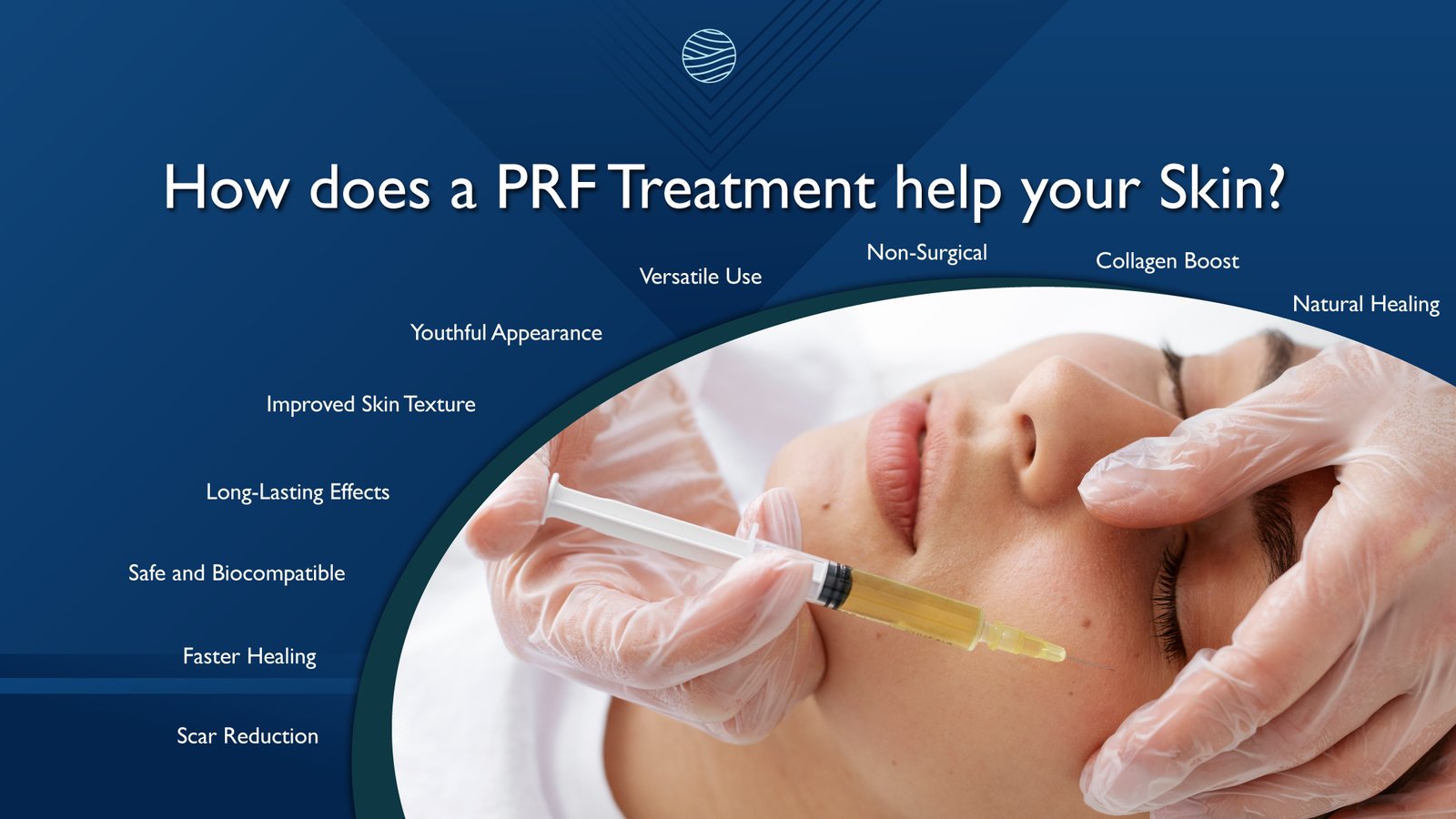 How does a PRF Treatment help your Skin?

Non-Surgical

Collagen Boost

Versatile Use

Natural Healing

Youthful Appearance

Improved Skin Texture

Long-Lasting Effects

Safe and Biocompatible

Faster Healing

Scar Reduction